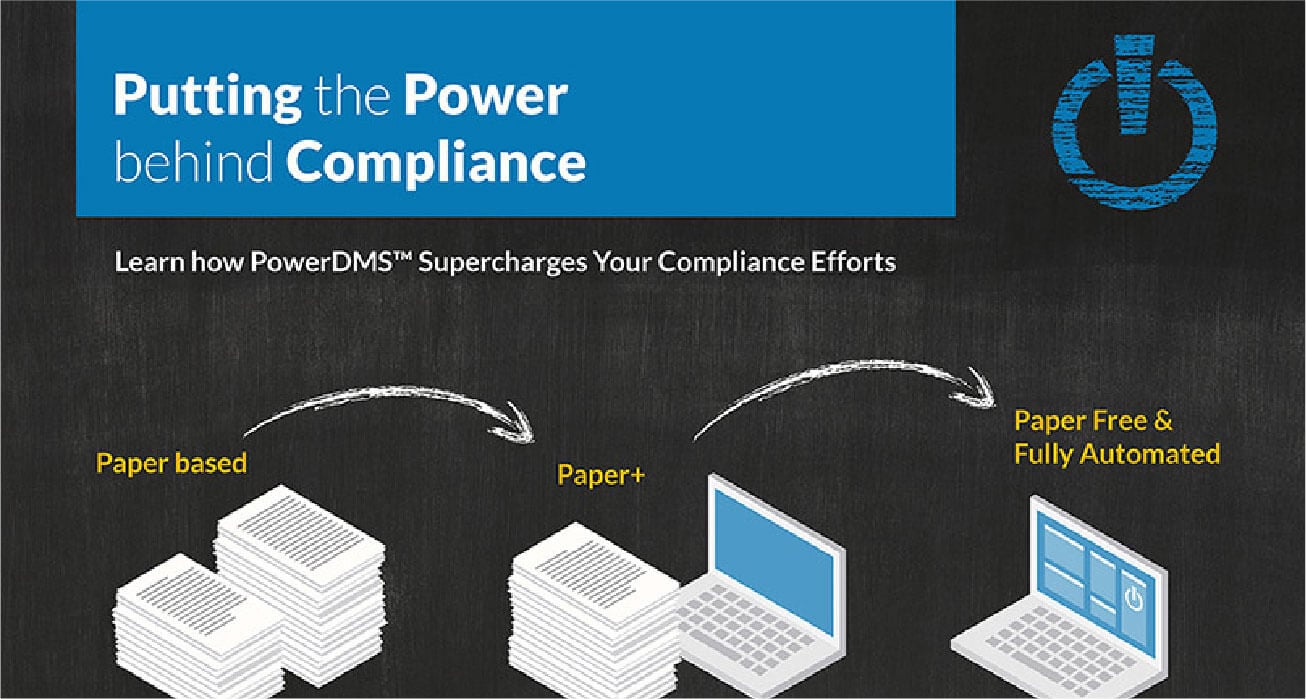 Putting the Power behind Compliance

Learn how PowerDMS™ Supercharges Your Compliance Efforts

Paper based

Paper+

Paper Free & Fully Automated